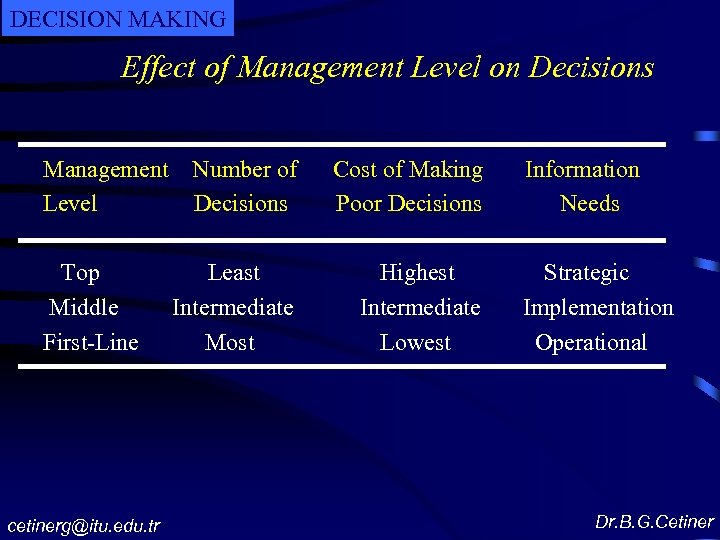 DECISION MAKING

Effect of Management Level on Decisions

| Management Level | Number of Decisions | Cost of Making Poor Decisions | Information Needs |
|---|---|---|---|
| Top | Least | Highest | Strategic |
| Middle | Intermediate | Intermediate | Implementation |
| First-Line | Most | Lowest | Operational |

cetinerg@itu.edu.tr

Dr.B.G.Cetiner